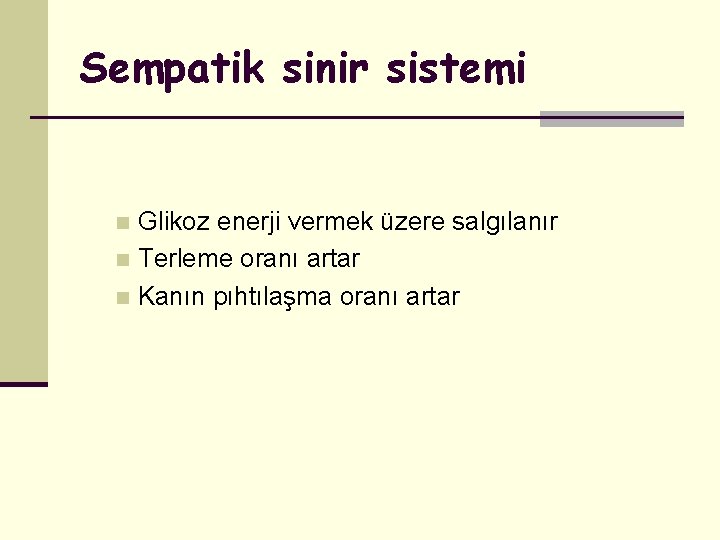 Sempatik sinir sistemi

- Glikoz enerji vermek üzere salgılanır
- Terleme oranı artar
- Kanın pıhtılaşma oranı artar